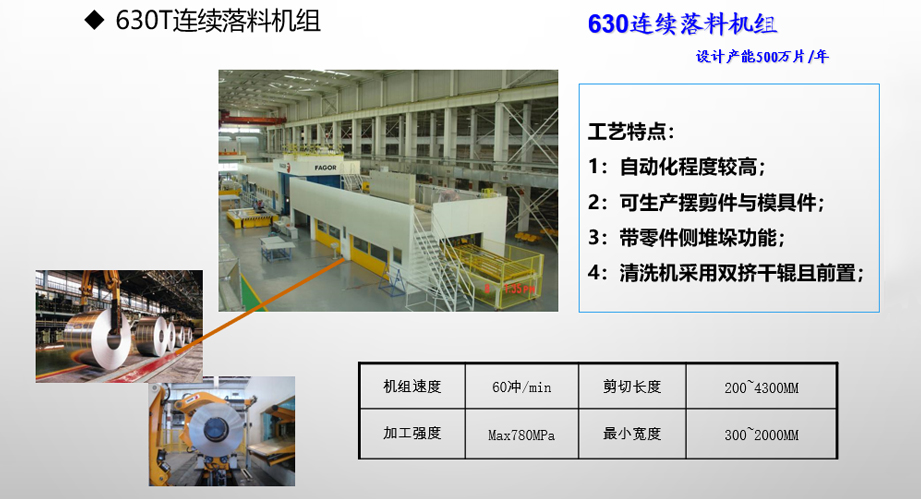 ◆ 630T连续落料机组

630连续落料机组

设计产能500万片/年

FAGOR

工艺特点：

1：自动化程度较高；

2：可生产摆剪件与模具件；

3：带零件侧堆垛功能；

4：清洗机采用双挤干辊且前置；

| 机组速度 | 60冲/min | 剪切长度 | 200~4300MM |
|---|---|---|---|
| 加工强度 | Max780MPa | 最小宽度 | 300~2000MM |